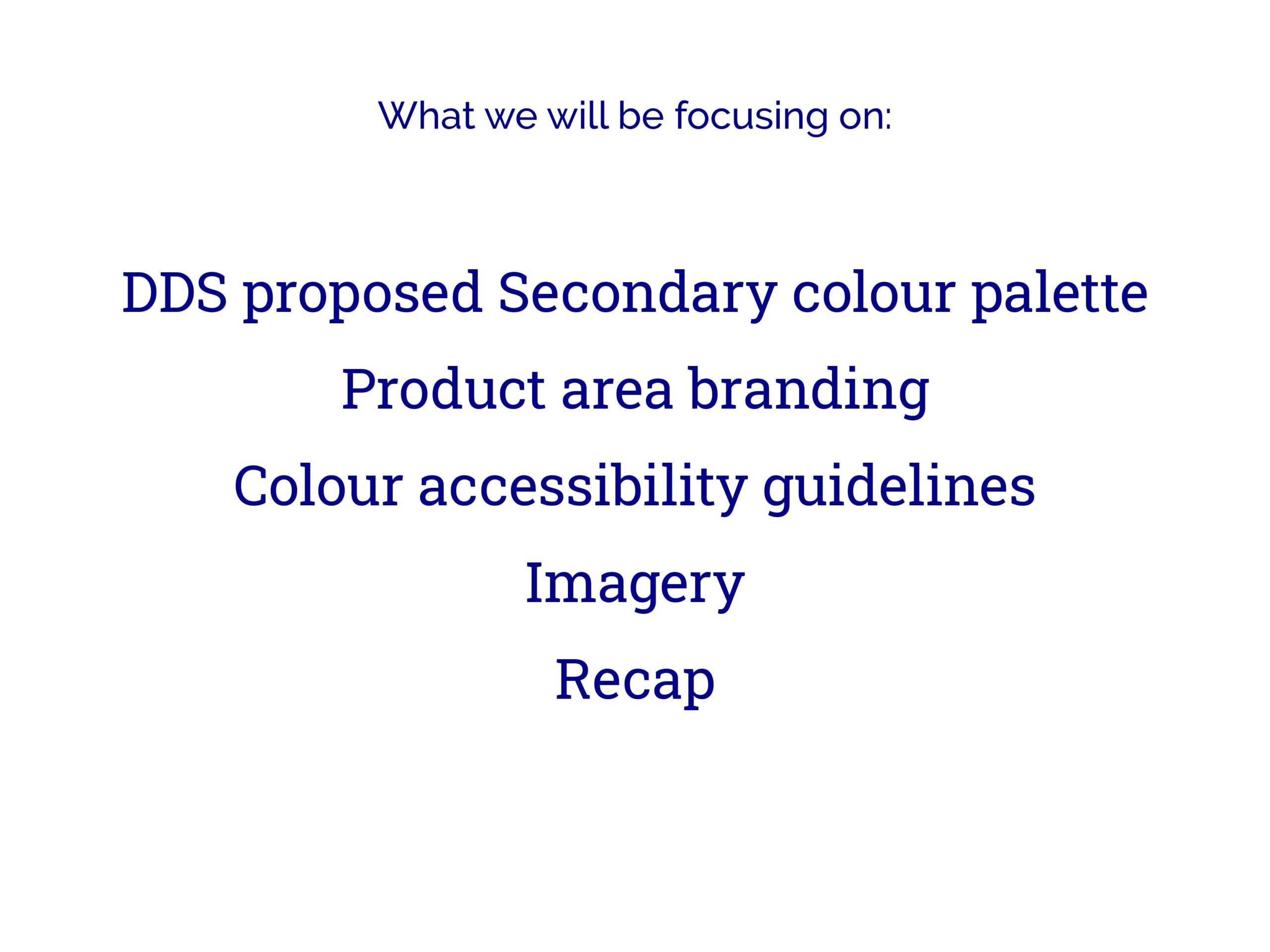 What we will be focusing on:

DDS proposed Secondary colour palette

Product area branding

Colour accessibility guidelines

Imagery

Recap